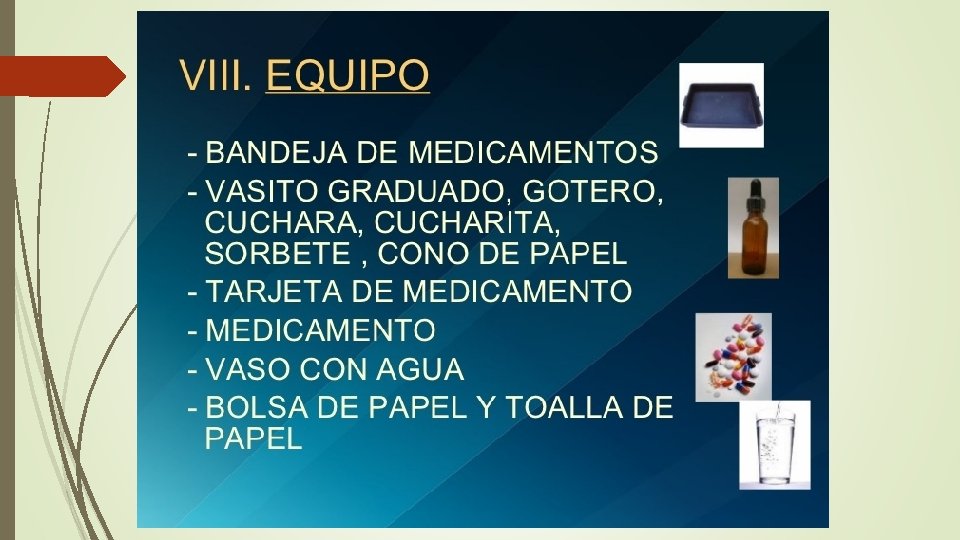 VIII. EQUIPO

- BANDEJA DE MEDICAMENTOS
- VASITO GRADUADO, GOTERO, CUCHARA, CUCHARITA, SORBETE , CONO DE PAPEL
- TARJETA DE MEDICAMENTO
- MEDICAMENTO
- VASO CON AGUA
- BOLSA DE PAPEL Y TOALLA DE PAPEL